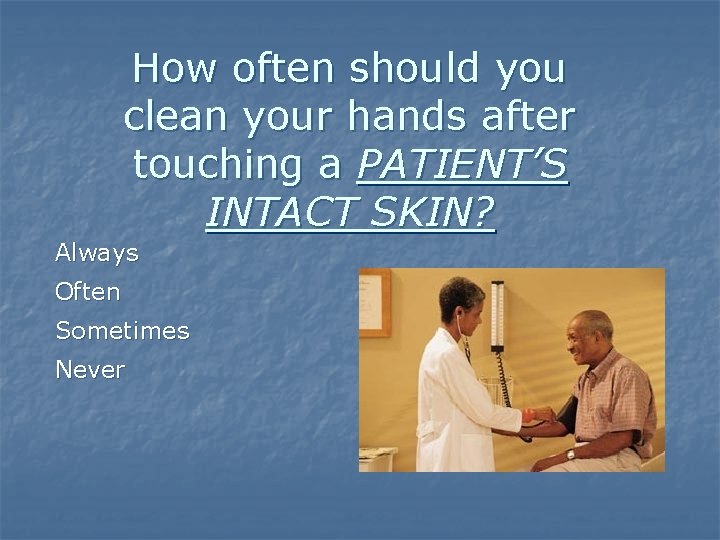 How often should you clean your hands after touching a PATIENT'S INTACT SKIN?

Always
Often
Sometimes
Never